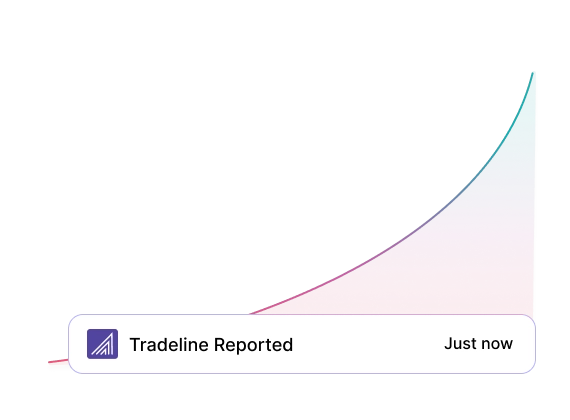 Tradeline Reported

Just now